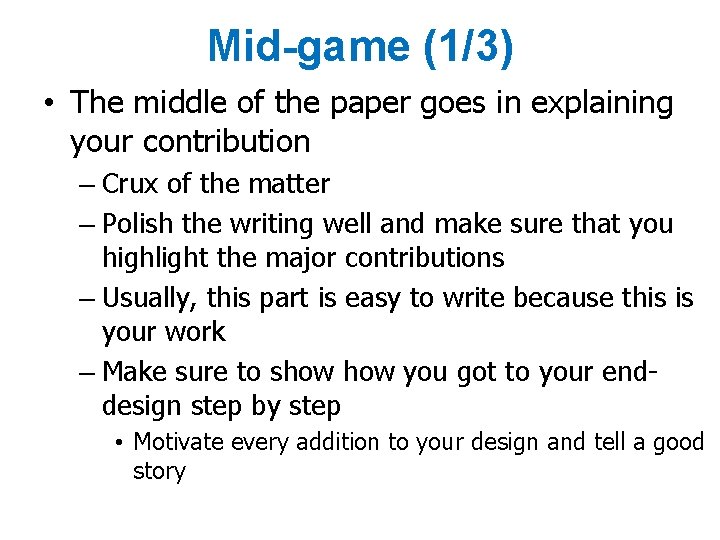 Mid-game (1/3)

• The middle of the paper goes in explaining your contribution

– Crux of the matter

– Polish the writing well and make sure that you highlight the major contributions

– Usually, this part is easy to write because this is your work

– Make sure to show how you got to your end-design step by step

• Motivate every addition to your design and tell a good story